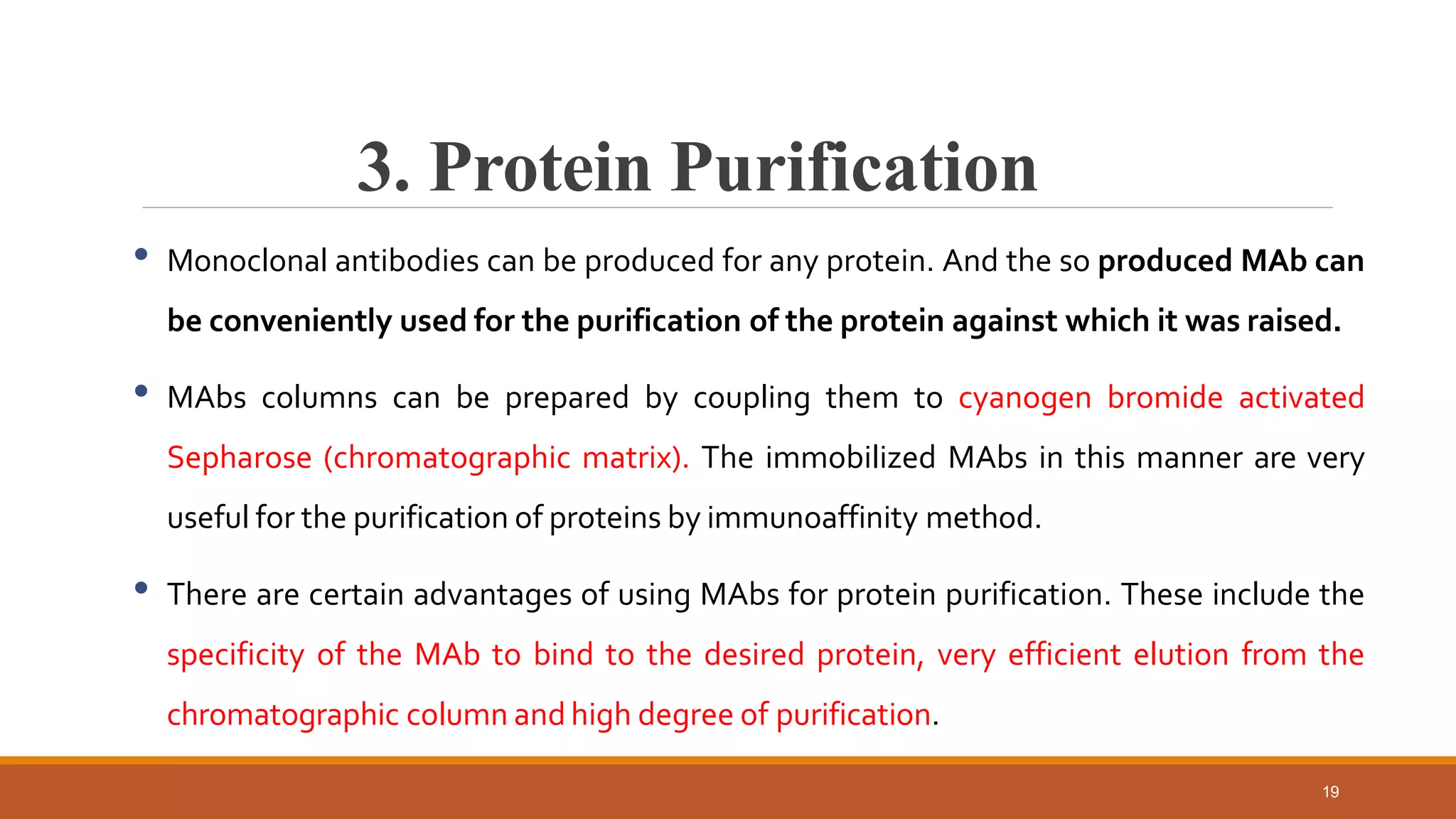 3. Protein Purification

• Monoclonal antibodies can be produced for any protein. And the so produced MAb can be conveniently used for the purification of the protein against which it was raised.

• MAbs columns can be prepared by coupling them to cyanogen bromide activated Sepharose (chromatographic matrix). The immobilized MAbs in this manner are very useful for the purification of proteins by immunoaffinity method.

• There are certain advantages of using MAbs for protein purification. These include the specificity of the MAb to bind to the desired protein, very efficient elution from the chromatographic column and high degree of purification.

19